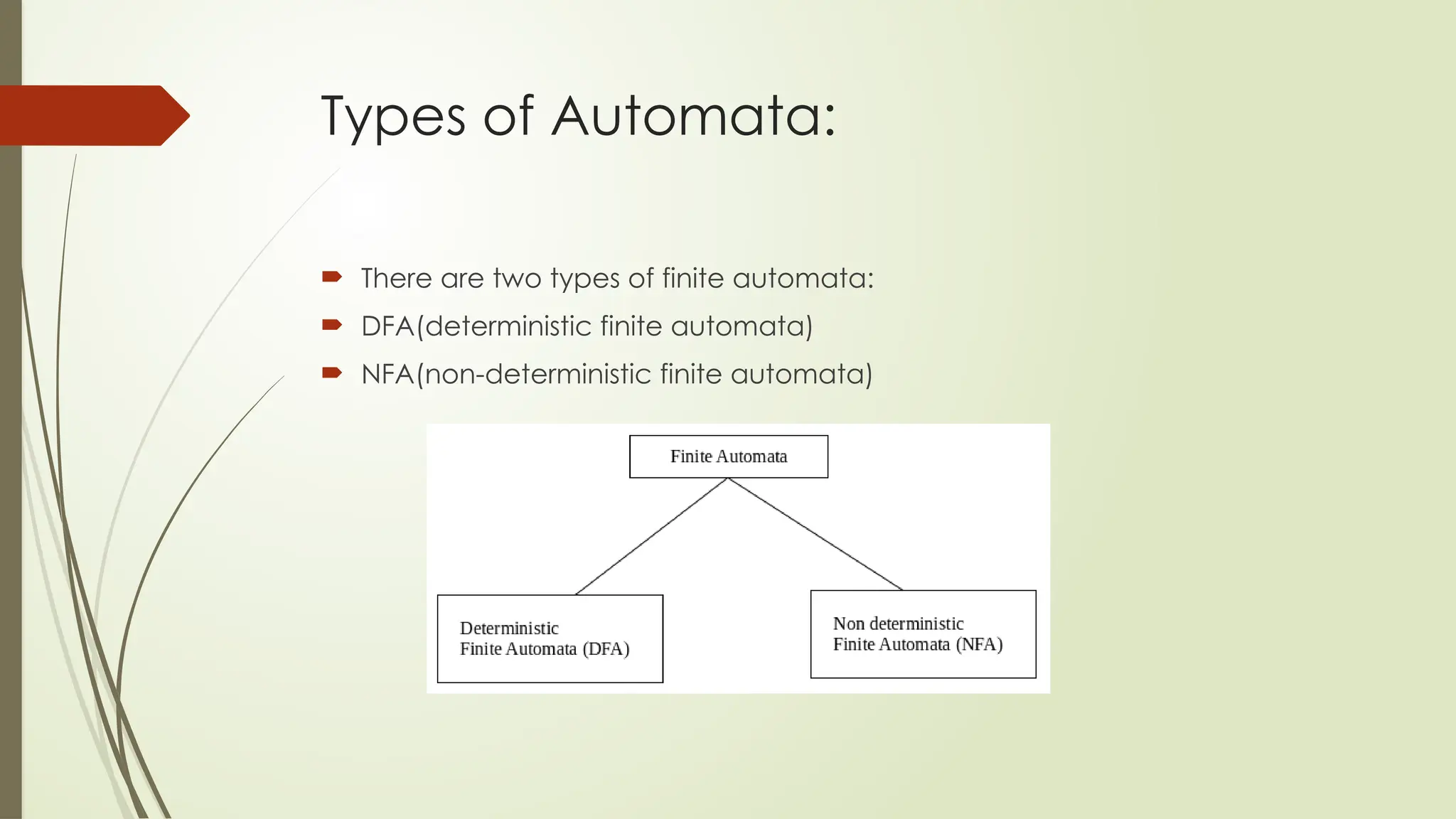 Types of Automata:

There are two types of finite automata:

DFA(deterministic finite automata)

NFA(non-deterministic finite automata)

Finite Automata

Deterministic Finite Automata (DFA)

Non deterministic Finite Automata (NFA)